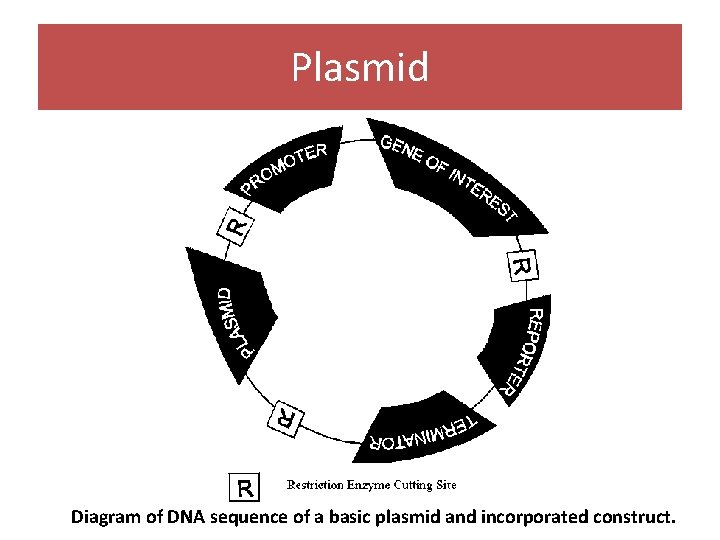 Plasmid

PROMOTER

GENE OF INTEREST

R

REPORTER

TERMINATOR

R

PLASMID

R

R Restriction Enzyme Cutting Site

Diagram of DNA sequence of a basic plasmid and incorporated construct.